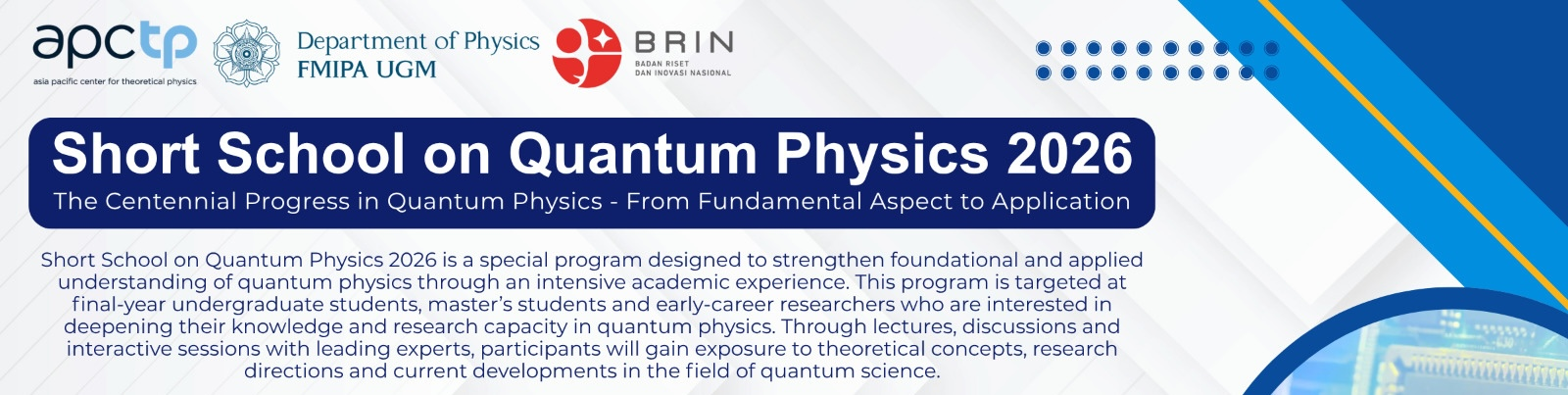 apctp
asia pacific center for theoretical physics

Department of Physics
FMIPA UGM

BRIN
BADAN RISET
DAN INOVASI NASIONAL

Short School on Quantum Physics 2026
The Centennial Progress in Quantum Physics - From Fundamental Aspect to Application

Short School on Quantum Physics 2026 is a special program designed to strengthen foundational and applied understanding of quantum physics through an intensive academic experience. This program is targeted at final-year undergraduate students, master's students and early-career researchers who are interested in deepening their knowledge and research capacity in quantum physics. Through lectures, discussions and interactive sessions with leading experts, participants will gain exposure to theoretical concepts, research directions and current developments in the field of quantum science.